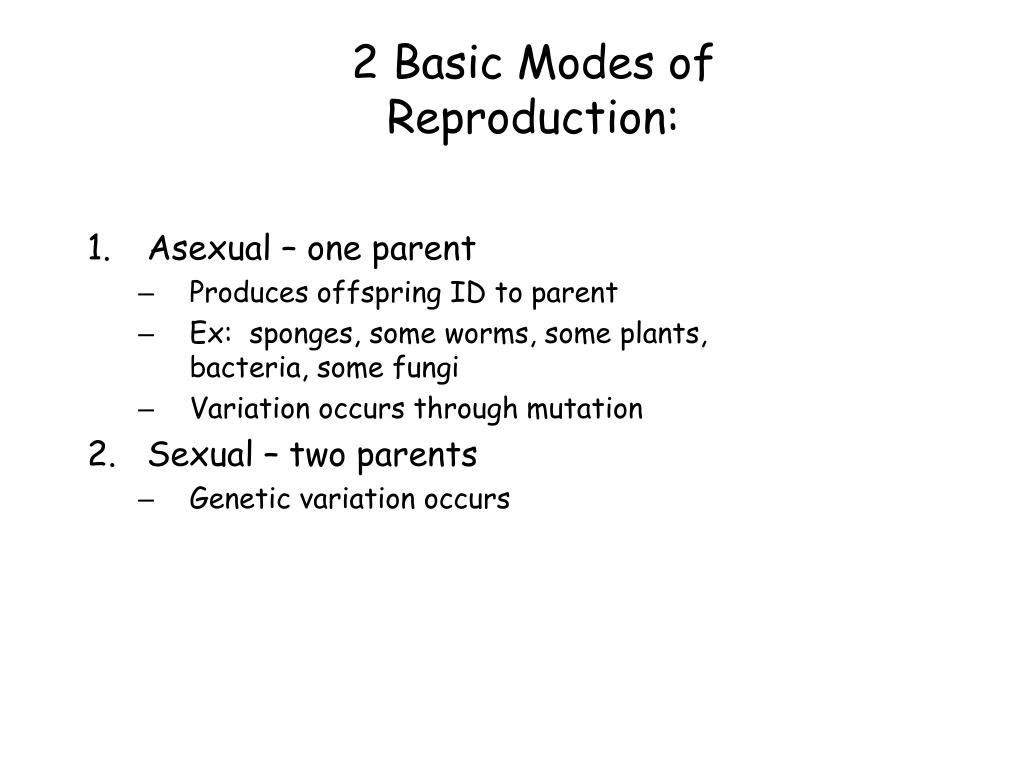 2 Basic Modes of Reproduction:

1. Asexual – one parent
– Produces offspring ID to parent
– Ex: sponges, some worms, some plants, bacteria, some fungi
– Variation occurs through mutation
2. Sexual – two parents
– Genetic variation occurs